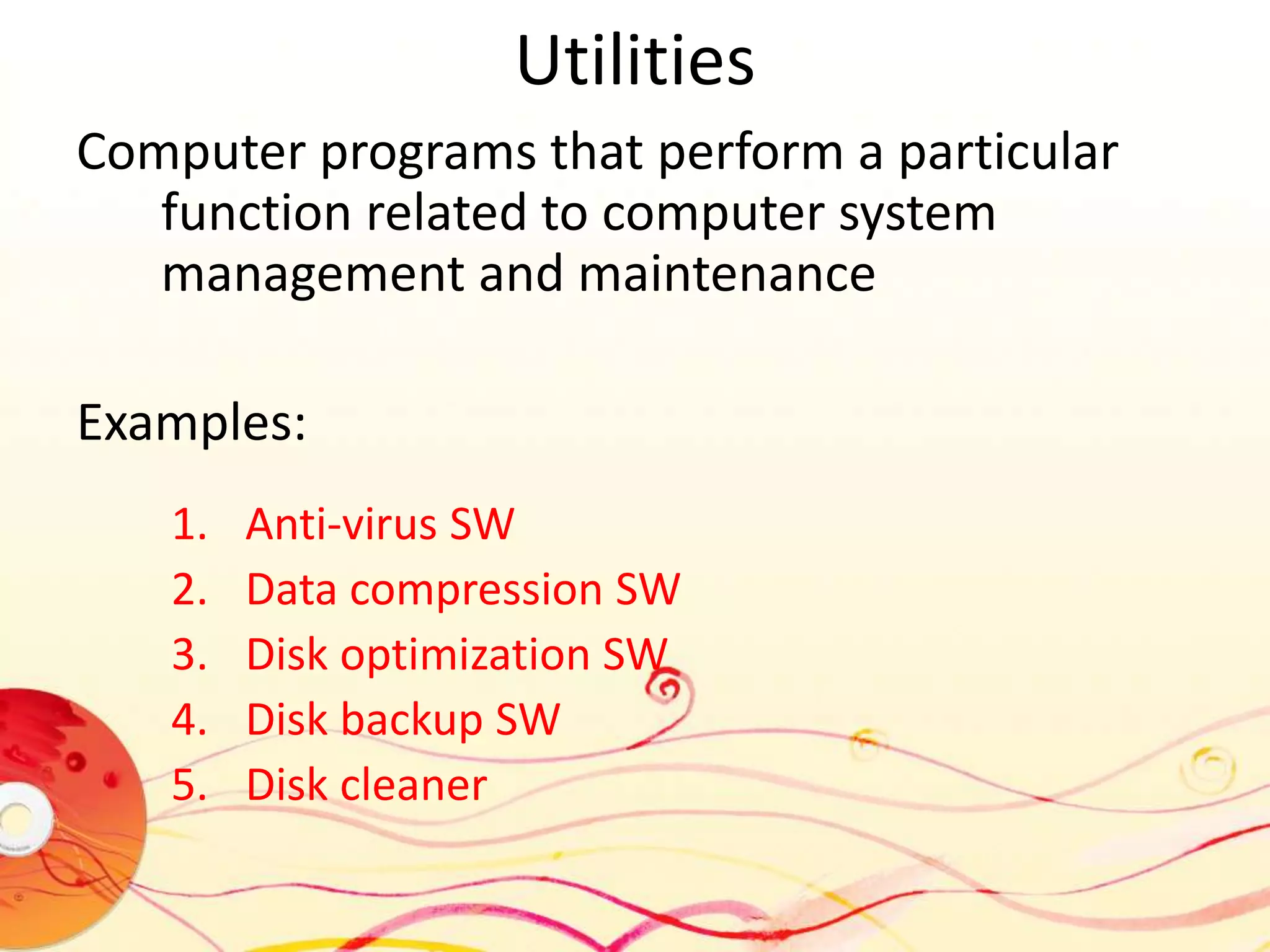 Utilities

Computer programs that perform a particular function related to computer system management and maintenance

Examples:

1. Anti-virus SW
2. Data compression SW
3. Disk optimization SW
4. Disk backup SW
5. Disk cleaner